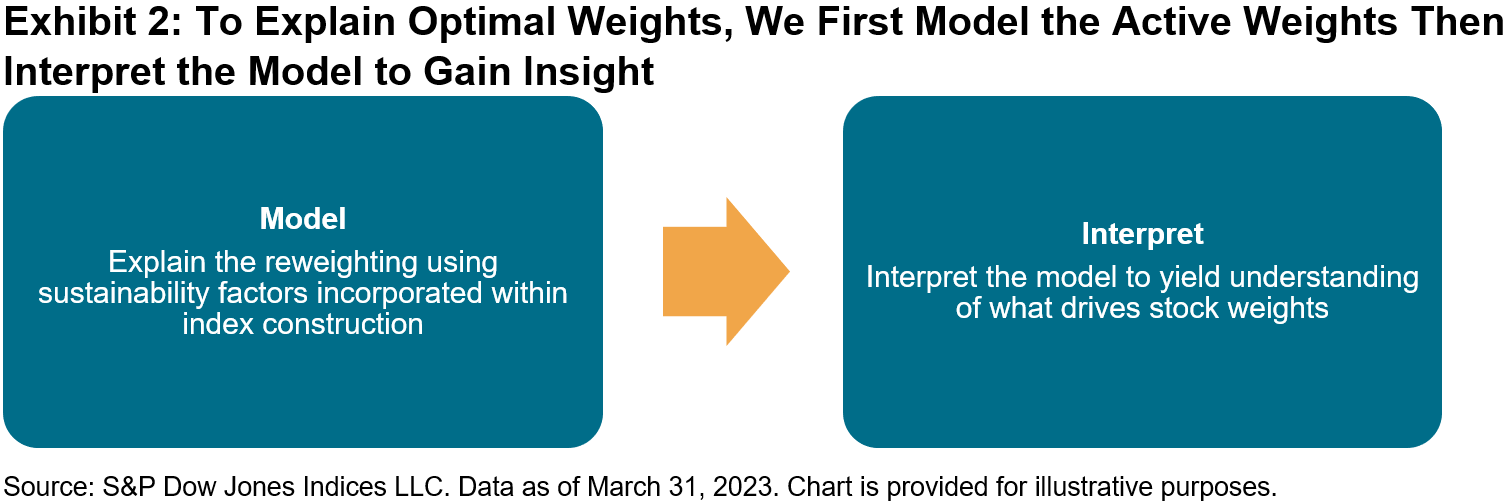 Exhibit 2: To Explain Optimal Weights, We First Model the Active Weights Then Interpret the Model to Gain Insight

Model
Explain the reweighting using sustainability factors incorporated within index construction

Interpret
Interpret the model to yield understanding of what drives stock weights

Source: S&P Dow Jones Indices LLC. Data as of March 31, 2023. Chart is provided for illustrative purposes.